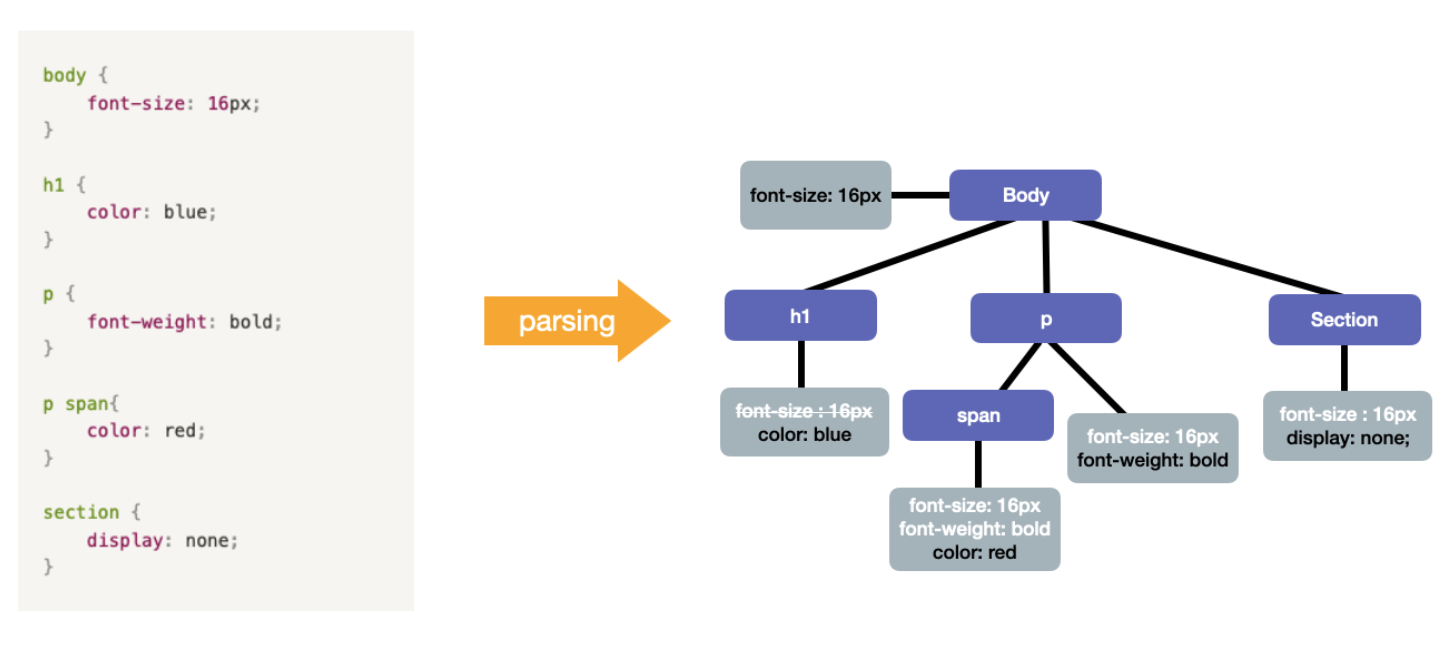 body {
    font-size: 16px;
}

h1 {
    color: blue;
}

p {
    font-weight: bold;
}

p span{
    color: red;
}

section {
    display: none;
}

parsing

font-size: 16px

Body

h1

p

Section

font-size : 16px
color: blue

span

font-size: 16px
font-weight: bold

font-size : 16px
display: none;

font-size: 16px
font-weight: bold
color: red